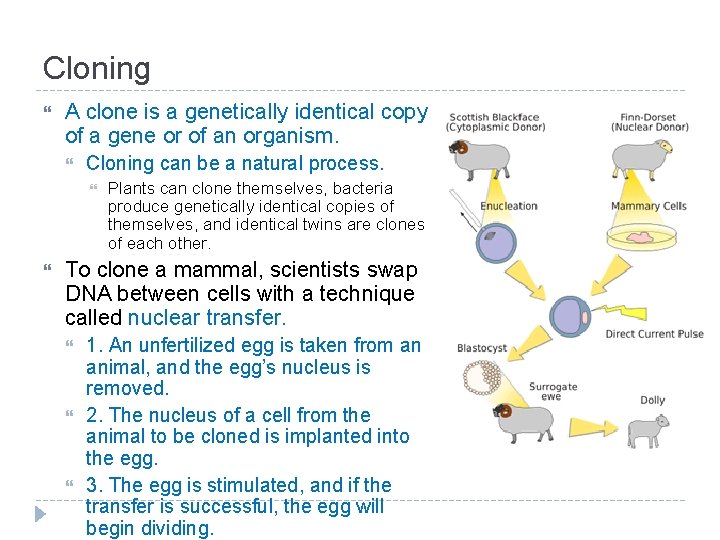 Cloning

A clone is a genetically identical copy of a gene or of an organism.

Cloning can be a natural process.

Plants can clone themselves, bacteria produce genetically identical copies of themselves, and identical twins are clones of each other.

To clone a mammal, scientists swap DNA between cells with a technique called nuclear transfer.

1. An unfertilized egg is taken from an animal, and the egg's nucleus is removed.

2. The nucleus of a cell from the animal to be cloned is implanted into the egg.

3. The egg is stimulated, and if the transfer is successful, the egg will begin dividing.

Scottish Blackface (Cytoplasmic Donor)

Finn-Dorset (Nuclear Donor)

Enucleation

Mammary Cells

Direct Current Pulse

Blastocyst

Surrogate ewe

Dolly